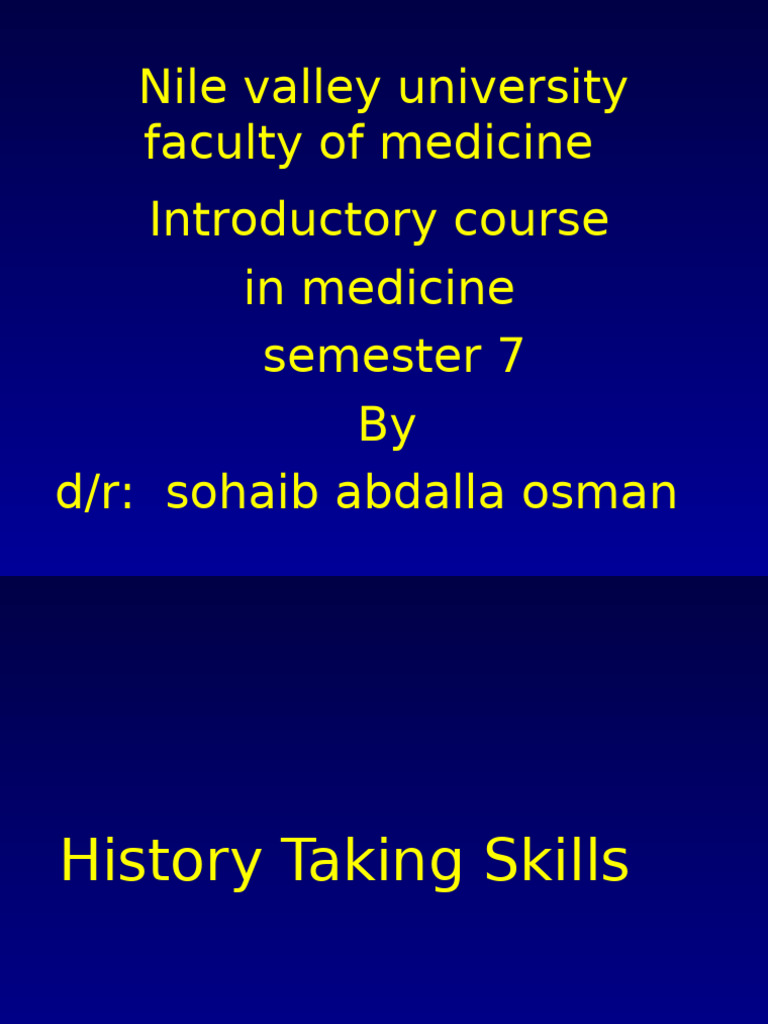 Nile valley university
faculty of medicine

Introductory course
in medicine
semester 7
By
d/r: sohaib abdalla osman

History Taking Skills